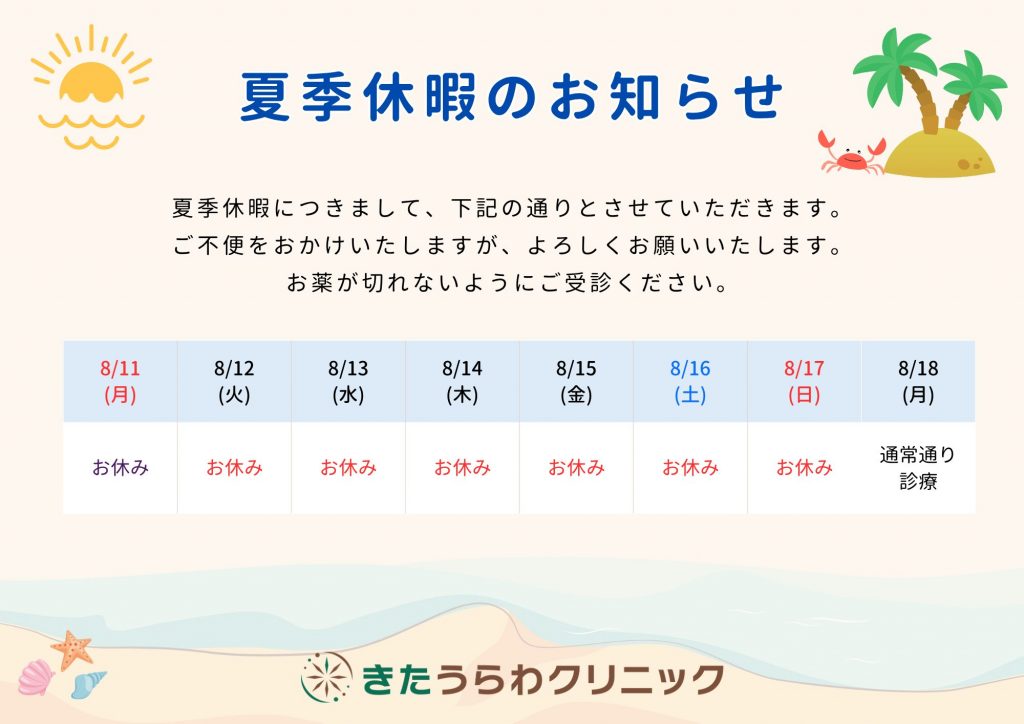 夏季休暇のお知らせ

夏季休暇につきまして、下記の通りとさせていただきます。
ご不便をおかけいたしますが、よろしくお願いいたします。
お薬が切れないようにご受診ください。

| 8/11 (月) | 8/12 (火) | 8/13 (水) | 8/14 (木) | 8/15 (金) | 8/16 (土) | 8/17 (日) | 8/18 (月) |
|---|---|---|---|---|---|---|---|
| お休み | お休み | お休み | お休み | お休み | お休み | お休み | 通常通り診療 |

きたうらわクリニック